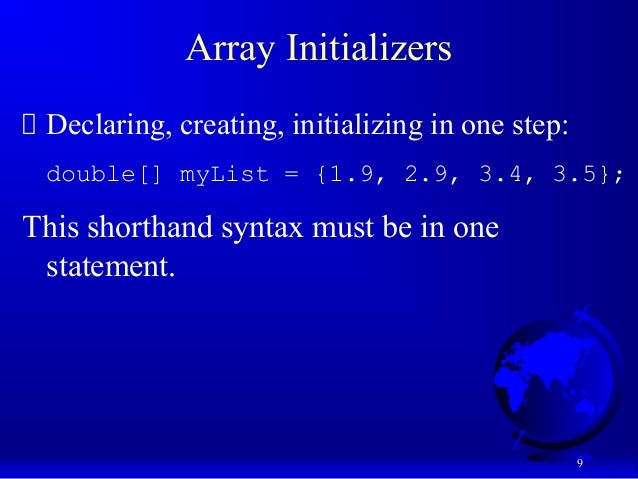 Array Initializers

 Declaring, creating, initializing in one step:

double[] myList = {1.9, 2.9, 3.4, 3.5};

This shorthand syntax must be in one statement.

9